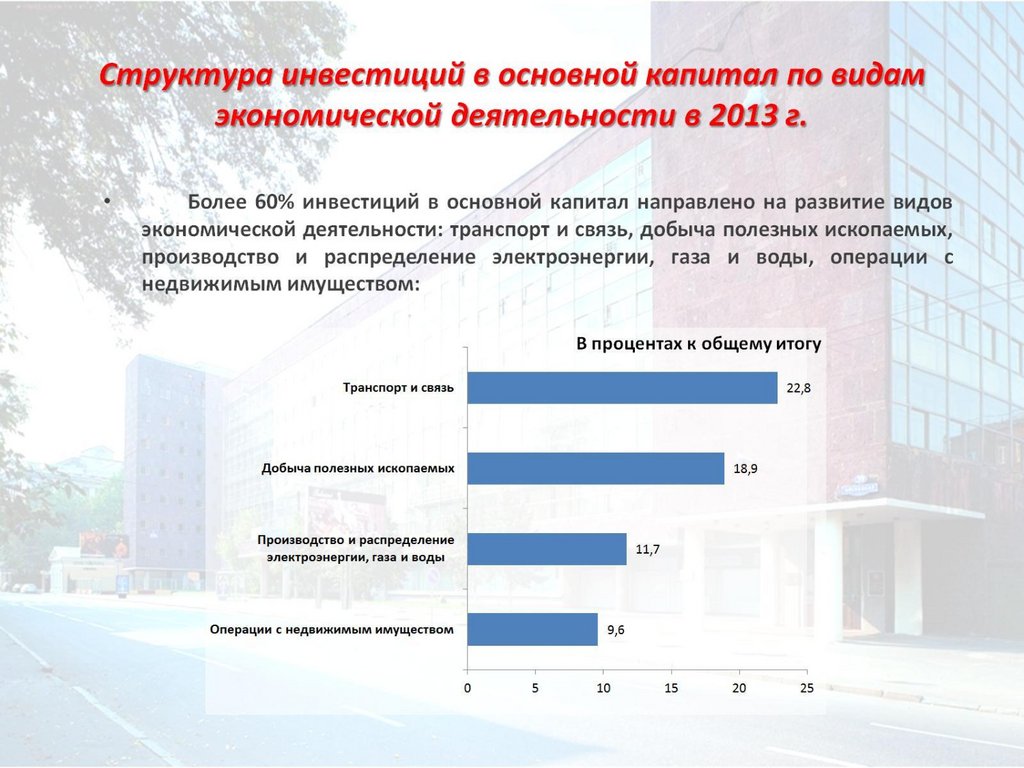 Структура инвестиций в основной капитал по видам экономической деятельности в 2013 г.

• Более 60% инвестиций в основной капитал направлено на развитие видов экономической деятельности: транспорт и связь, добыча полезных ископаемых, производство и распределение электроэнергии, газа и воды, операции с недвижимым имуществом:

В процентах к общему итогу

Транспорт и связь 22,8

Добыча полезных ископаемых 18,9

Производство и распределение электроэнергии, газа и воды 11,7

Операции с недвижимым имуществом 9,6

0 5 10 15 20 25